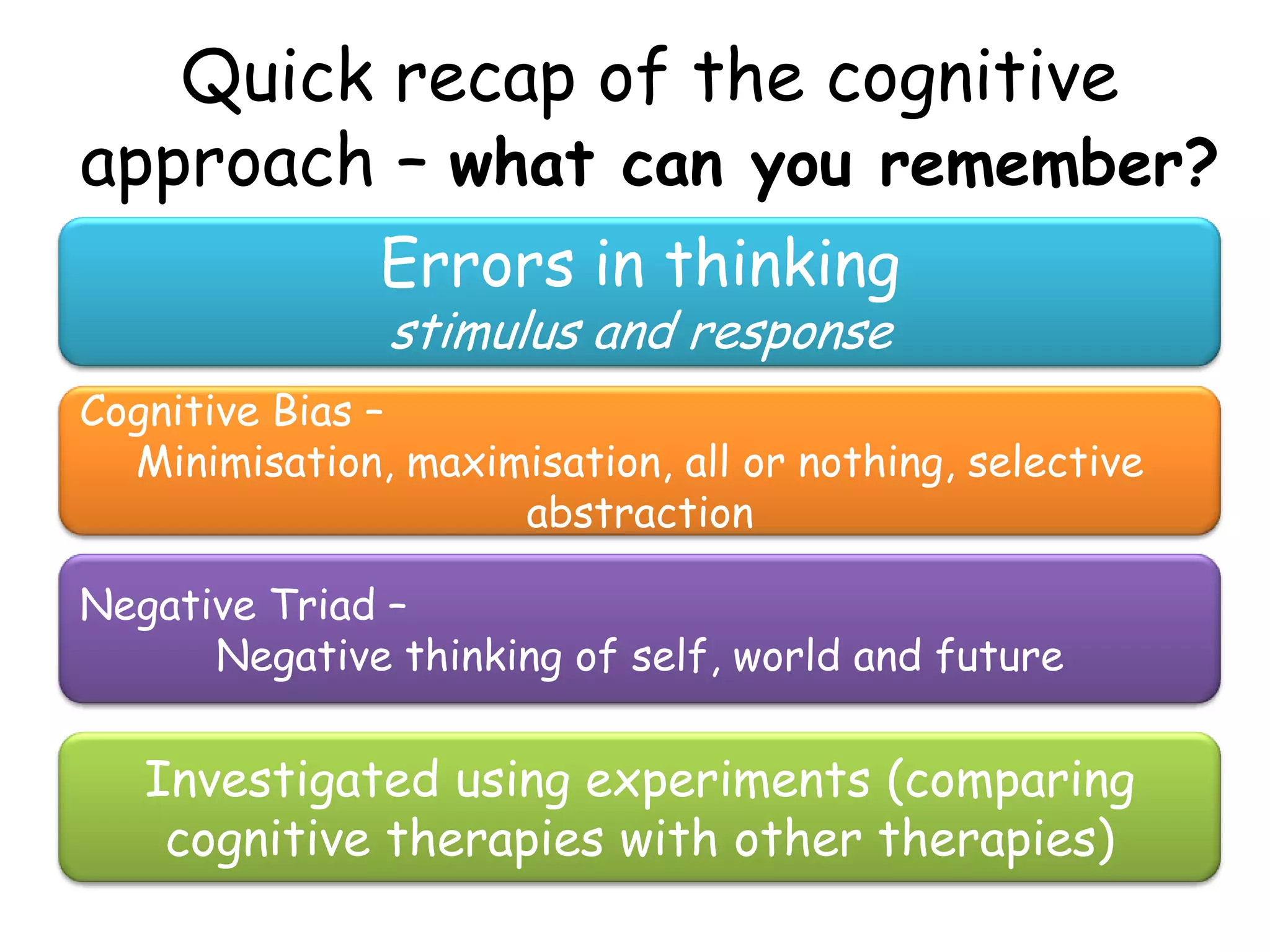 Quick recap of the cognitive approach – what can you remember?

Errors in thinking
stimulus and response

Cognitive Bias –
Minimisation, maximisation, all or nothing, selective abstraction

Negative Triad –
Negative thinking of self, world and future

Investigated using experiments (comparing cognitive therapies with other therapies)